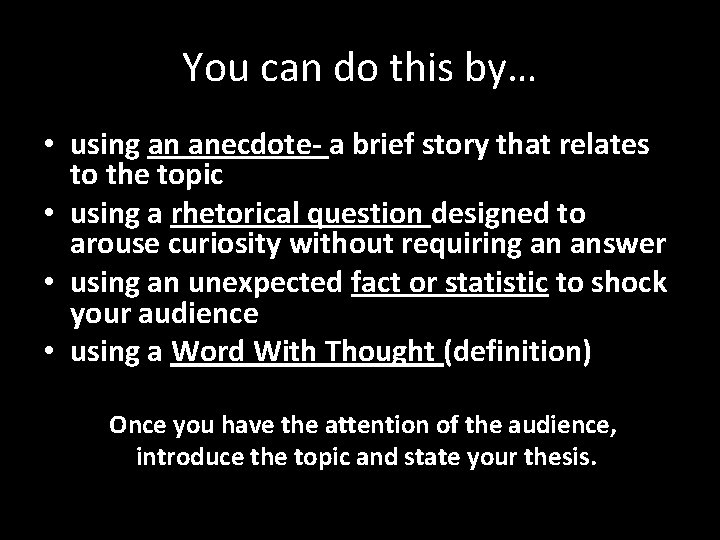 You can do this by…

• using an anecdote- a brief story that relates to the topic
• using a rhetorical question designed to arouse curiosity without requiring an answer
• using an unexpected fact or statistic to shock your audience
• using a Word With Thought (definition)

Once you have the attention of the audience, introduce the topic and state your thesis.